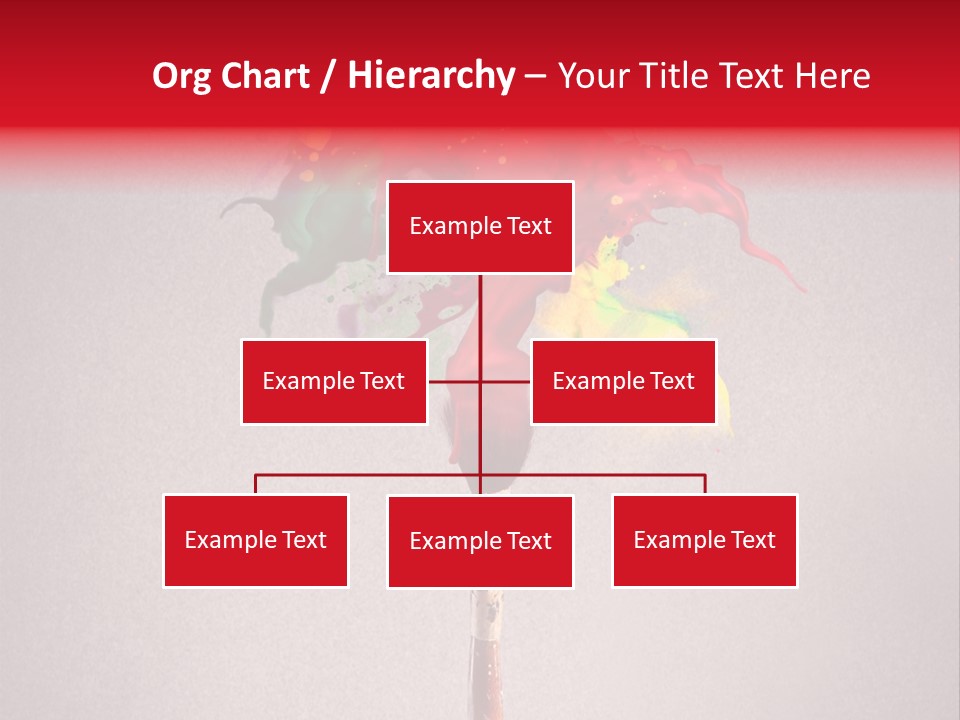 Org Chart / Hierarchy – Your Title Text Here

Example Text

Example Text

Example Text

Example Text

Example Text

Example Text